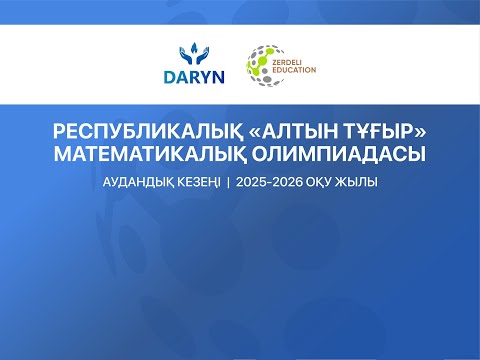 DARYN

ZERDELI EDUCATION

РЕСПУБЛИКАЛЫҚ «АЛТЫН ТҰҒЫР» МАТЕМАТИКАЛЫҚ ОЛИМПИАДАСЫ

АУДАНДЫҚ КЕЗЕҢІ | 2025-2026 ОҚУ ЖЫЛЫ